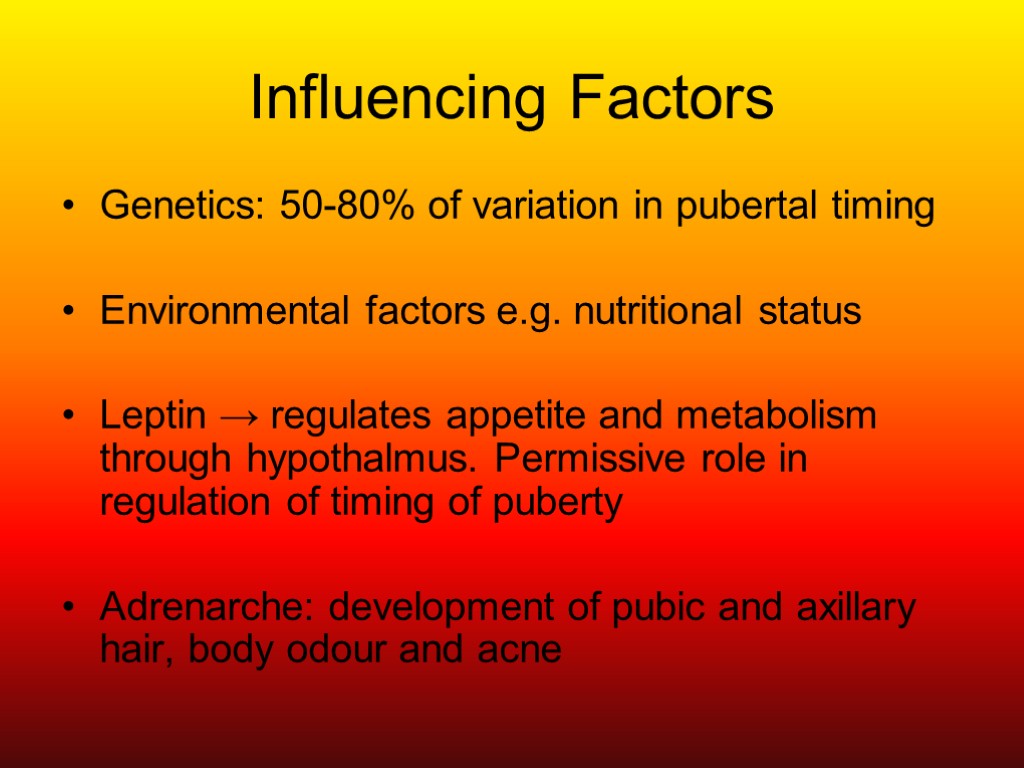 Influencing Factors

• Genetics: 50-80% of variation in pubertal timing

• Environmental factors e.g. nutritional status

• Leptin → regulates appetite and metabolism through hypothalmus. Permissive role in regulation of timing of puberty

• Adrenarche: development of pubic and axillary hair, body odour and acne